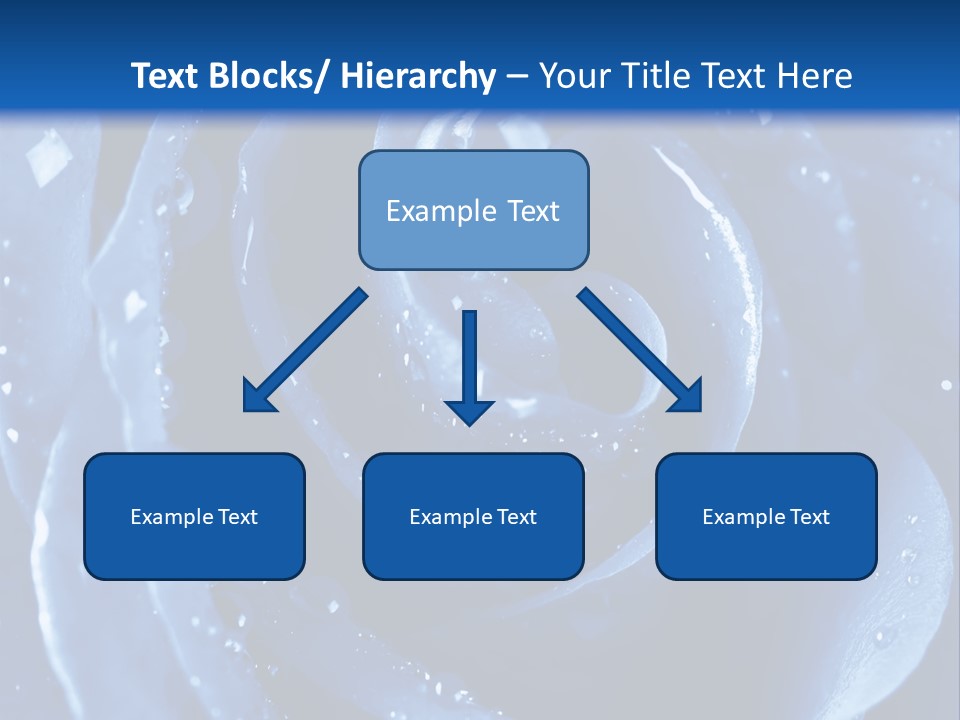 Text Blocks/ Hierarchy – Your Title Text Here

Example Text

Example Text

Example Text

Example Text